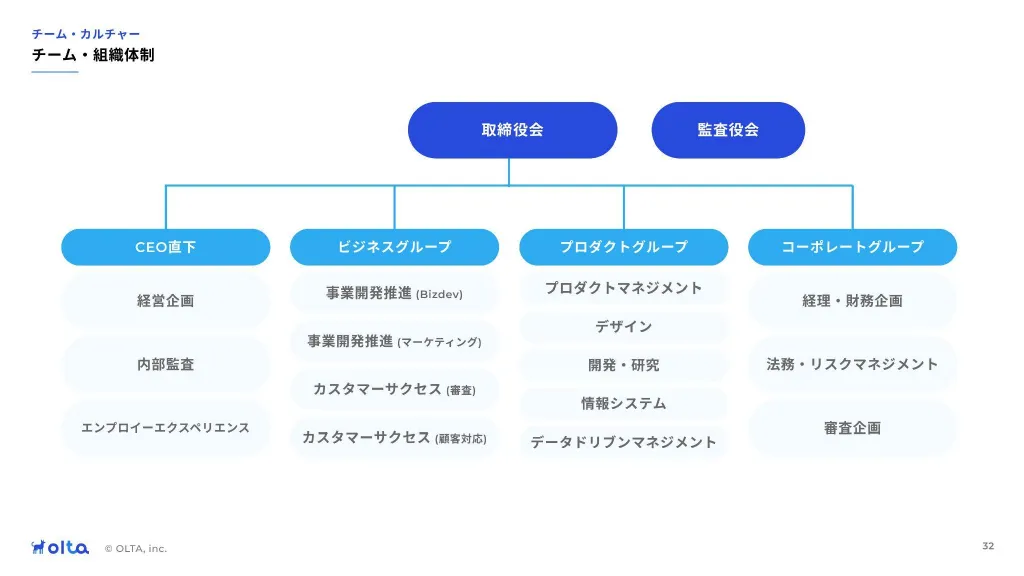 チーム・カルチャー
チーム・組織体制

取締役会

監査役会

CEO直下

経営企画

内部監査

エンプロイーエクスペリエンス

ビジネスグループ

事業開発推進 (Bizdev)

事業開発推進 (マーケティング)

カスタマーサクセス (審査)

カスタマーサクセス (顧客対応)

プロダクトグループ

プロダクトマネジメント

デザイン

開発・研究

情報システム

データドリブンマネジメント

コーポレートグループ

経理・財務企画

法務・リスクマネジメント

審査企画

olta © OLTA, inc.

32